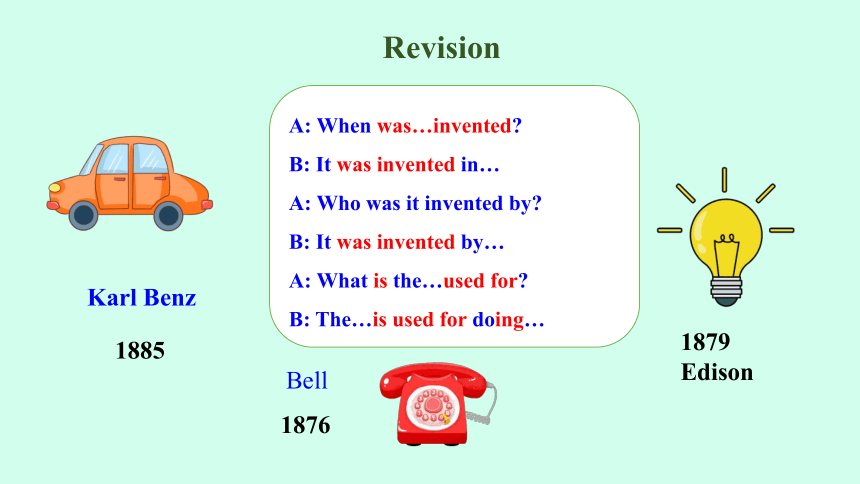 Revision

A: When was…invented?

B: It was invented in…

A: Who was it invented by?

B: It was invented by…

A: What is the…used for?

B: The…is used for doing…

Karl Benz

1885

Bell

1876

1879
Edison